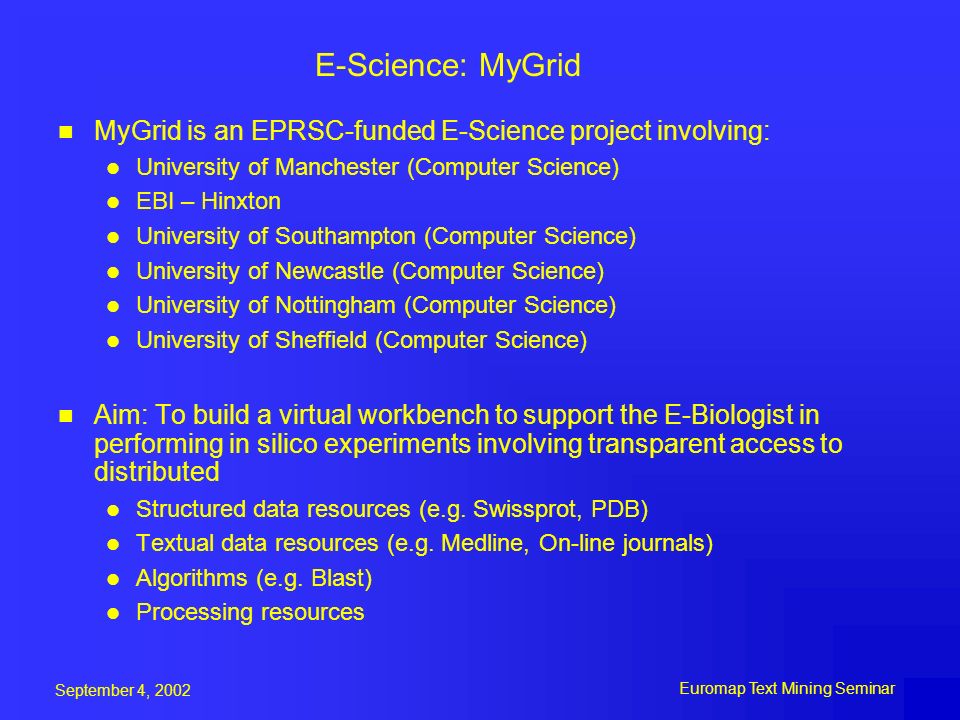 E-Science: MyGrid

MyGrid is an EPRSC-funded E-Science project involving:

University of Manchester (Computer Science)

EBI – Hinxton

University of Southampton (Computer Science)

University of Newcastle (Computer Science)

University of Nottingham (Computer Science)

University of Sheffield (Computer Science)

Aim: To build a virtual workbench to support the E-Biologist in performing in silico experiments involving transparent access to distributed

Structured data resources (e.g. Swissprot, PDB)

Textual data resources (e.g. Medline, On-line journals)

Algorithms (e.g. Blast)

Processing resources

September 4, 2002

Euromap Text Mining Seminar